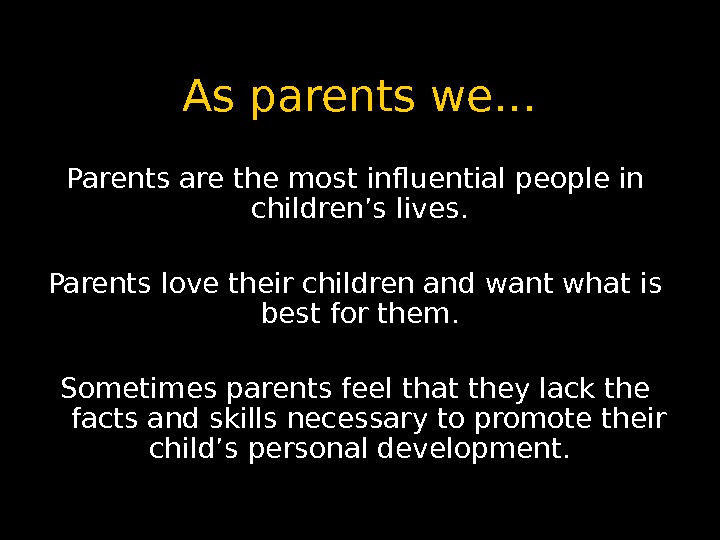 As parents we…

Parents are the most influential people in children’s lives.

Parents love their children and want what is best for them.

Sometimes parents feel that they lack the facts and skills necessary to promote their child’s personal development.